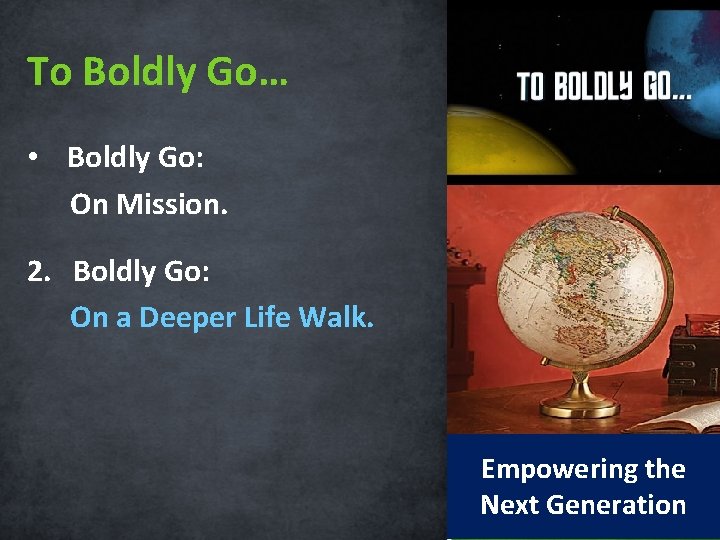 To Boldly Go…

• Boldly Go:
On Mission.

2. Boldly Go:
On a Deeper Life Walk.

TO BOLDLY GO…

Empowering the Next Generation